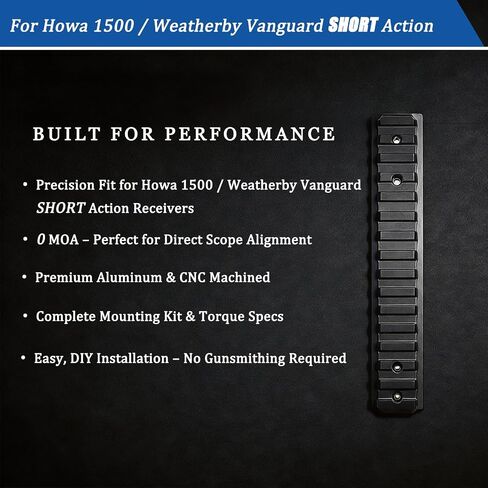 For Howa 1500 / Weatherby Vanguard SHORT Action

BUILT FOR PERFORMANCE

• Precision Fit for Howa 1500 / Weatherby Vanguard SHORT Action Receivers

• 0 MOA – Perfect for Direct Scope Alignment

• Premium Aluminum & CNC Machined

• Complete Mounting Kit & Torque Specs

• Easy, DIY Installation – No Gunsmithing Required